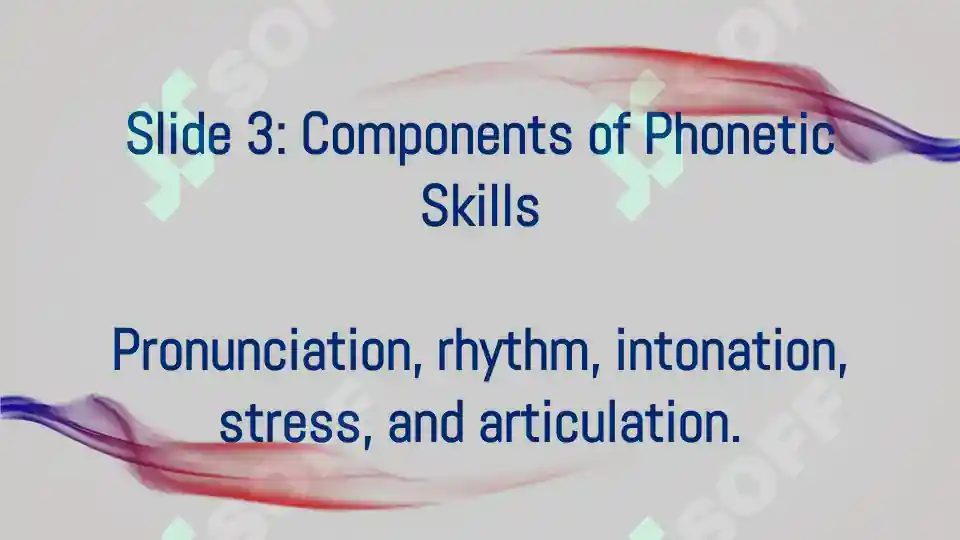 Slide 3: Components of Phonetic Skills

Pronunciation, rhythm, intonation, stress, and articulation.